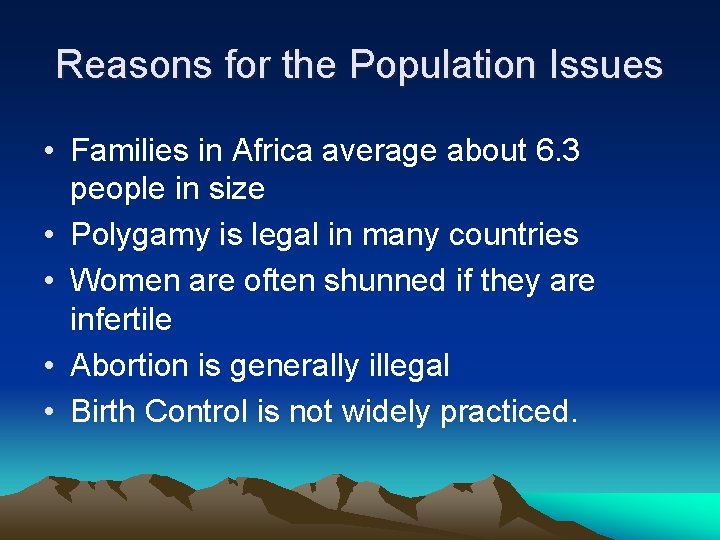 Reasons for the Population Issues

• Families in Africa average about 6.3 people in size
• Polygamy is legal in many countries
• Women are often shunned if they are infertile
• Abortion is generally illegal
• Birth Control is not widely practiced.